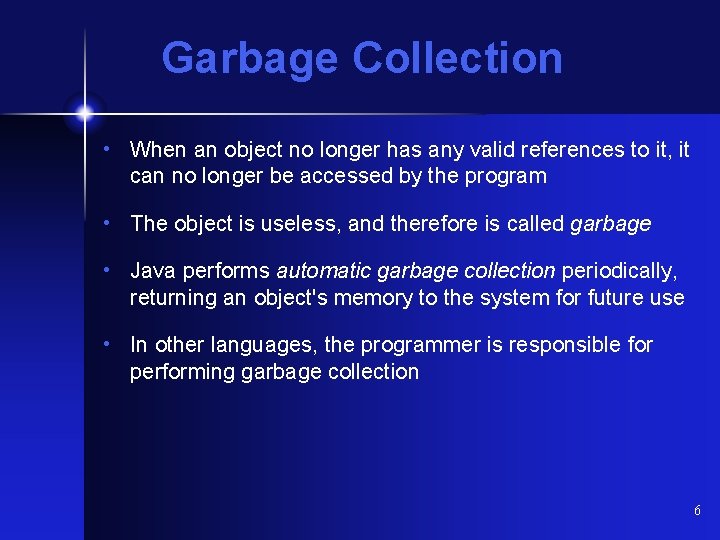 Garbage Collection

• When an object no longer has any valid references to it, it can no longer be accessed by the program

• The object is useless, and therefore is called garbage

• Java performs automatic garbage collection periodically, returning an object's memory to the system for future use

• In other languages, the programmer is responsible for performing garbage collection

6